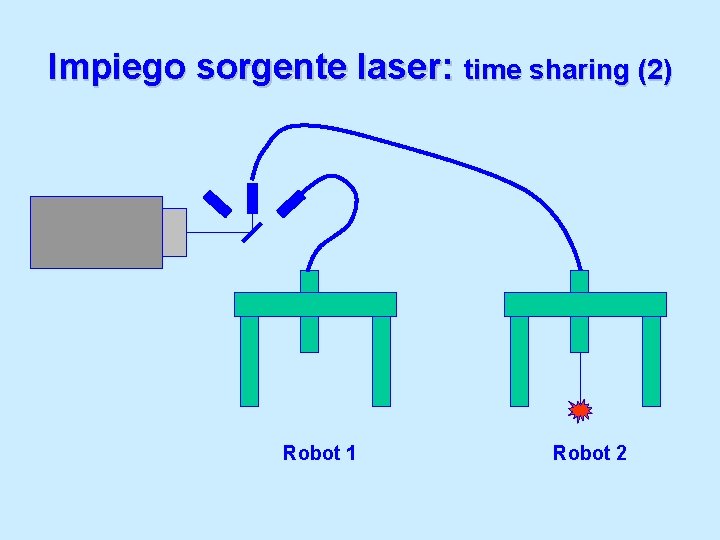 Impiego sorgente laser: time sharing (2)

Robot 1

Robot 2